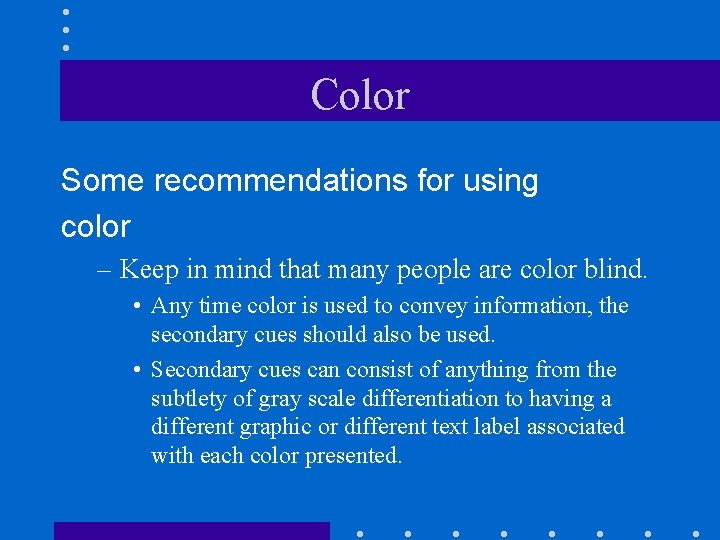 Color

Some recommendations for using color

– Keep in mind that many people are color blind.

• Any time color is used to convey information, the secondary cues should also be used.

• Secondary cues can consist of anything from the subtlety of gray scale differentiation to having a different graphic or different text label associated with each color presented.